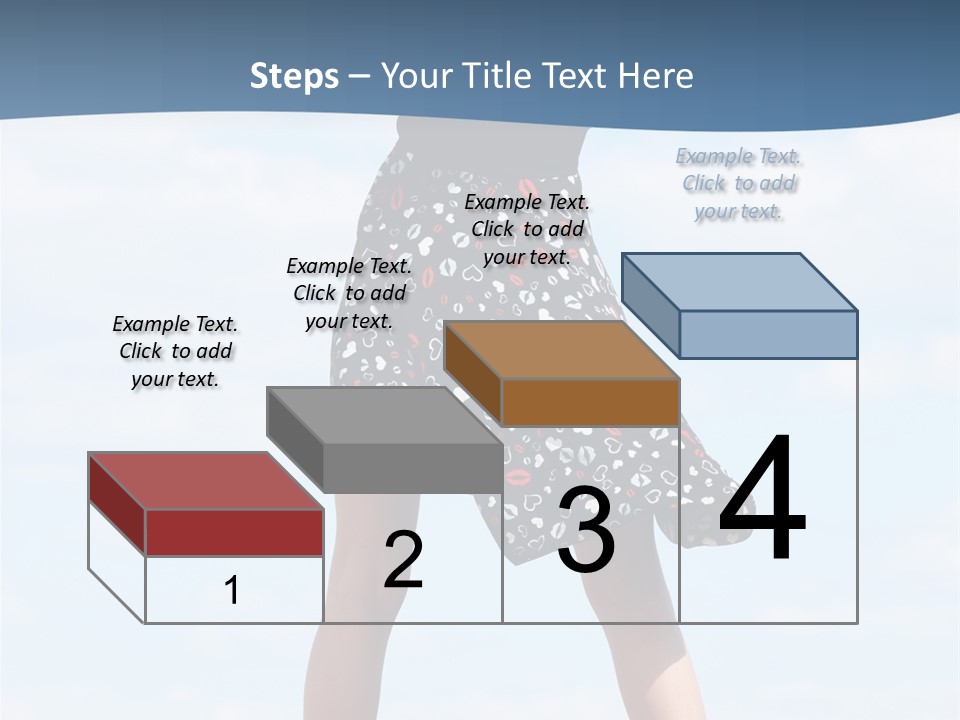 Steps – Your Title Text Here

Example Text. Click to add your text.

Example Text. Click to add your text.

Example Text. Click to add your text.

Example Text. Click to add your text.

1

2

3

4